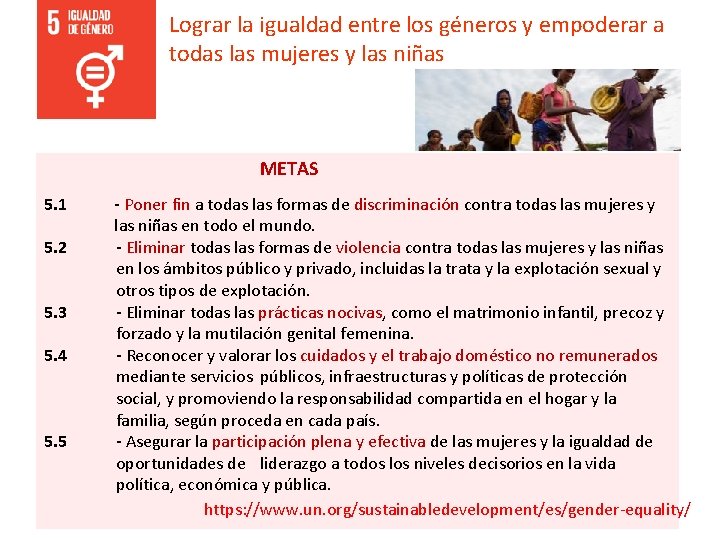 5 IGUALDAD DE GÉNERO

Lograr la igualdad entre los géneros y empoderar a todas las mujeres y las niñas

METAS

5.1 - Poner fin a todas las formas de discriminación contra todas las mujeres y las niñas en todo el mundo.

5.2 - Eliminar todas las formas de violencia contra todas las mujeres y las niñas en los ámbitos público y privado, incluidas la trata y la explotación sexual y otros tipos de explotación.

5.3 - Eliminar todas las prácticas nocivas, como el matrimonio infantil, precoz y forzado y la mutilación genital femenina.

5.4 - Reconocer y valorar los cuidados y el trabajo doméstico no remunerados mediante servicios públicos, infraestructuras y políticas de protección social, y promoviendo la responsabilidad compartida en el hogar y la familia, según proceda en cada país.

5.5 - Asegurar la participación plena y efectiva de las mujeres y la igualdad de oportunidades de liderazgo a todos los niveles decisorios en la vida política, económica y pública.

https://www.un.org/sustainabledevelopment/es/gender-equality/